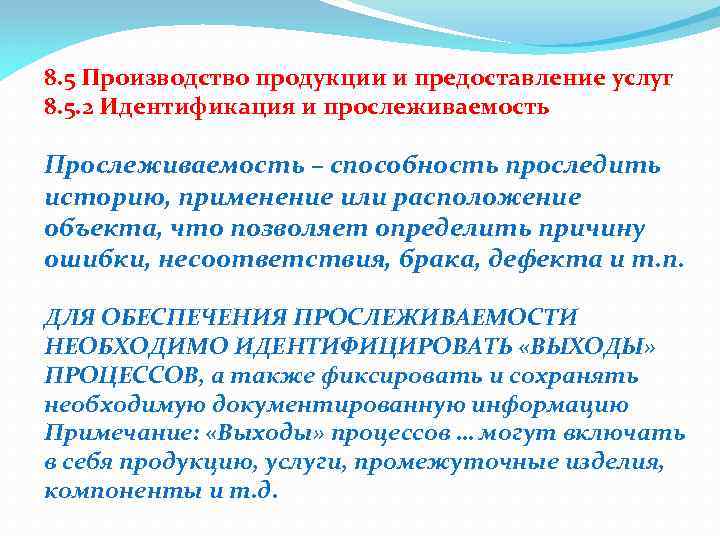 8.5 Производство продукции и предоставление услуг
8.5.2 Идентификация и прослеживаемость

Прослеживаемость – способность проследить историю, применение или расположение объекта, что позволяет определить причину ошибки, несоответствия, брака, дефекта и т.п.

ДЛЯ ОБЕСПЕЧЕНИЯ ПРОСЛЕЖИВАЕМОСТИ НЕОБХОДИМО ИДЕНТИФИЦИРОВАТЬ «ВЫХОДЫ» ПРОЦЕССОВ, а также фиксировать и сохранять необходимую документированную информацию
Примечание: «Выходы» процессов … могут включать в себя продукцию, услуги, промежуточные изделия, компоненты и т.д.